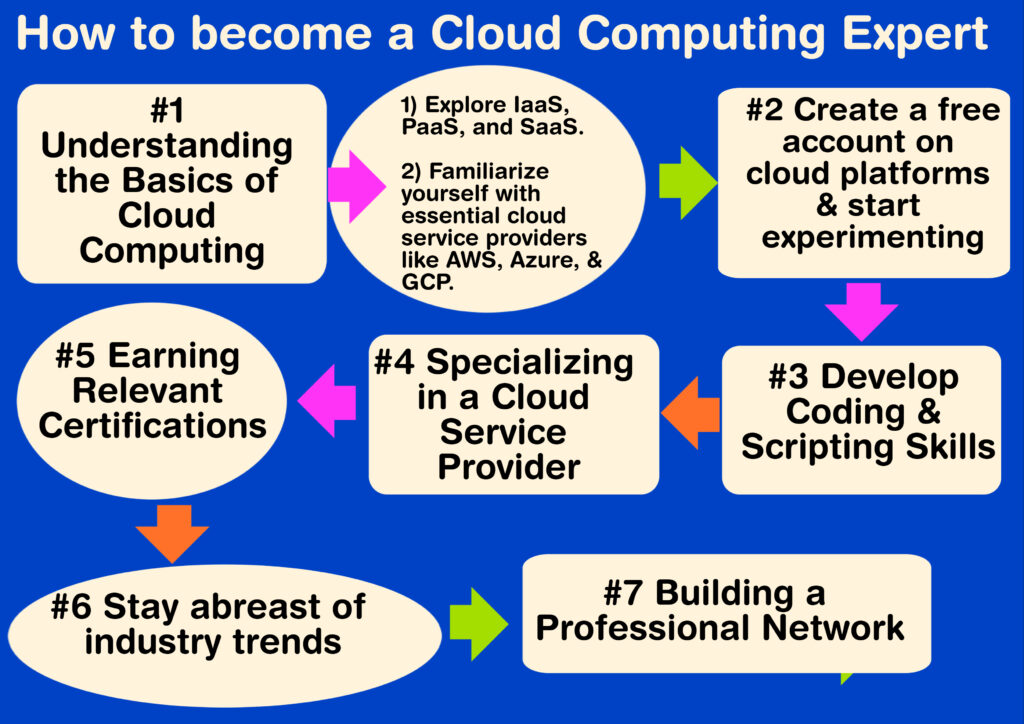 How to become a Cloud Computing Expert

#1 Understanding the Basics of Cloud Computing

1) Explore IaaS, PaaS, and SaaS.

2) Familiarize yourself with essential cloud service providers like AWS, Azure, & GCP.

#2 Create a free account on cloud platforms & start experimenting

#3 Develop Coding & Scripting Skills

#4 Specializing in a Cloud Service Provider

#5 Earning Relevant Certifications

#6 Stay abreast of industry trends

#7 Building a Professional Network